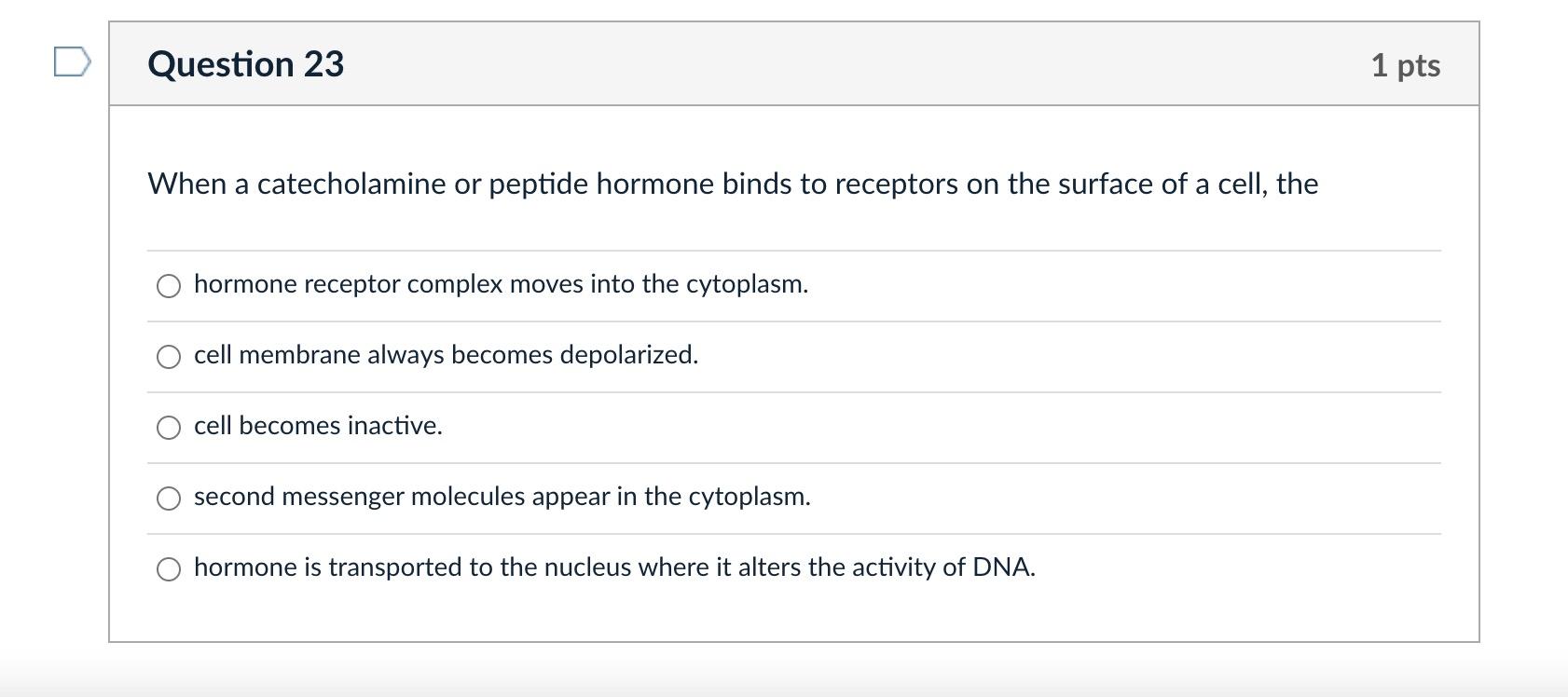 Question 23

1 pts

When a catecholamine or peptide hormone binds to receptors on the surface of a cell, the

hormone receptor complex moves into the cytoplasm.

cell membrane always becomes depolarized.

cell becomes inactive.

second messenger molecules appear in the cytoplasm.

hormone is transported to the nucleus where it alters the activity of DNA.